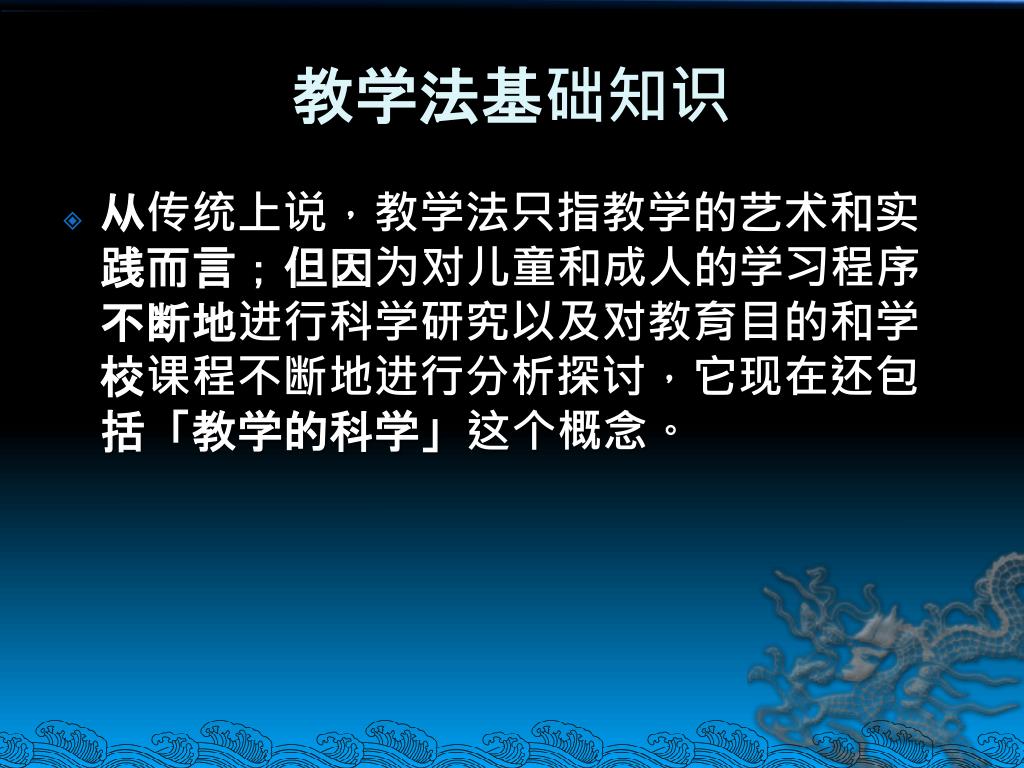 教学法基础知识

从传统上说，教学法只指教学的艺术和实践而言；但因为对儿童和成人的学习程序不断地进行科学研究以及对教育目的和学校课程不断地进行分析探讨，它现在还包括「教学的科学」这个概念。